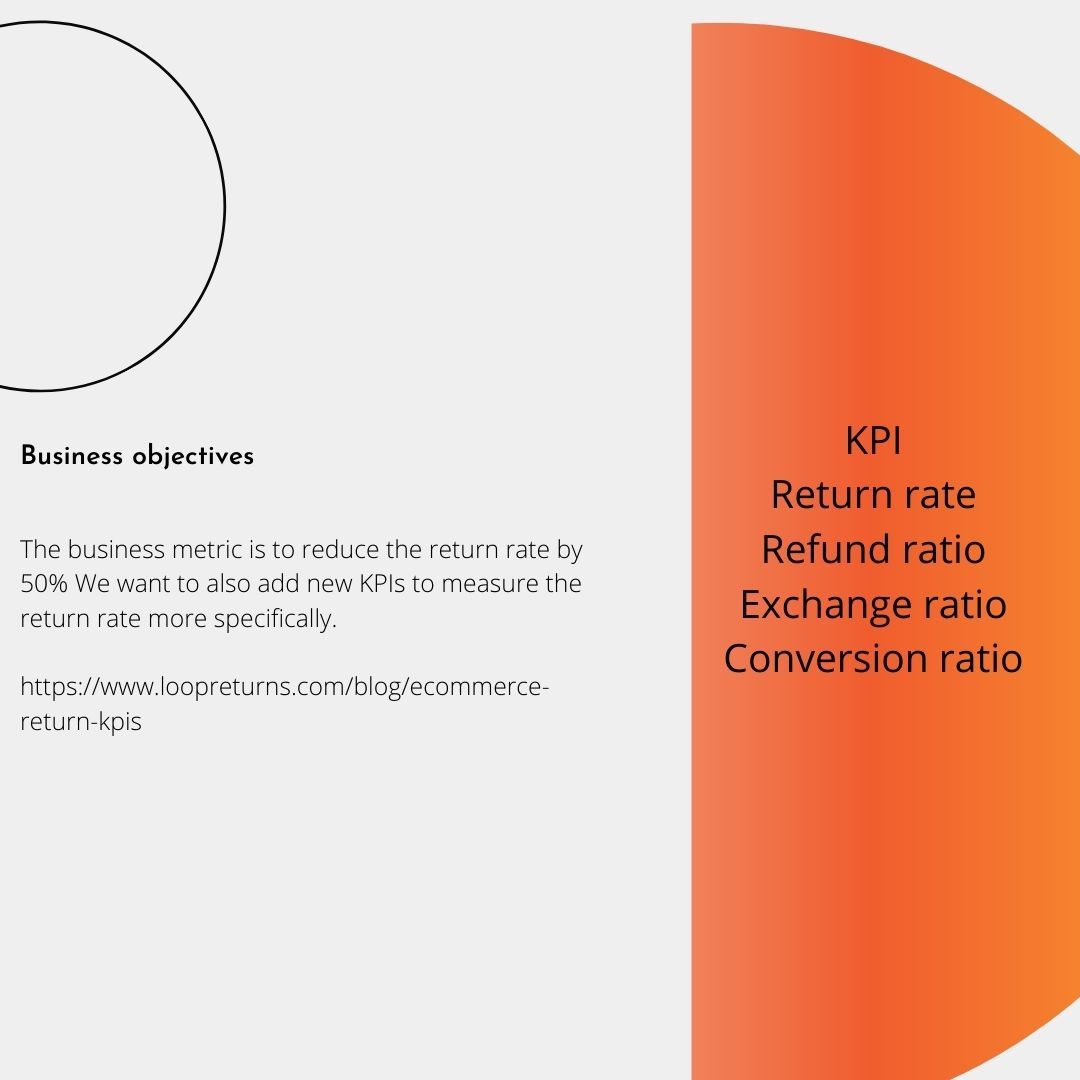 Business objectives

The business metric is to reduce the return rate by 50% We want to also add new KPIs to measure the return rate more specifically.

https://www.loopreturns.com/blog/ecommerce-return-kpis

KPI
Return rate
Refund ratio
Exchange ratio
Conversion ratio